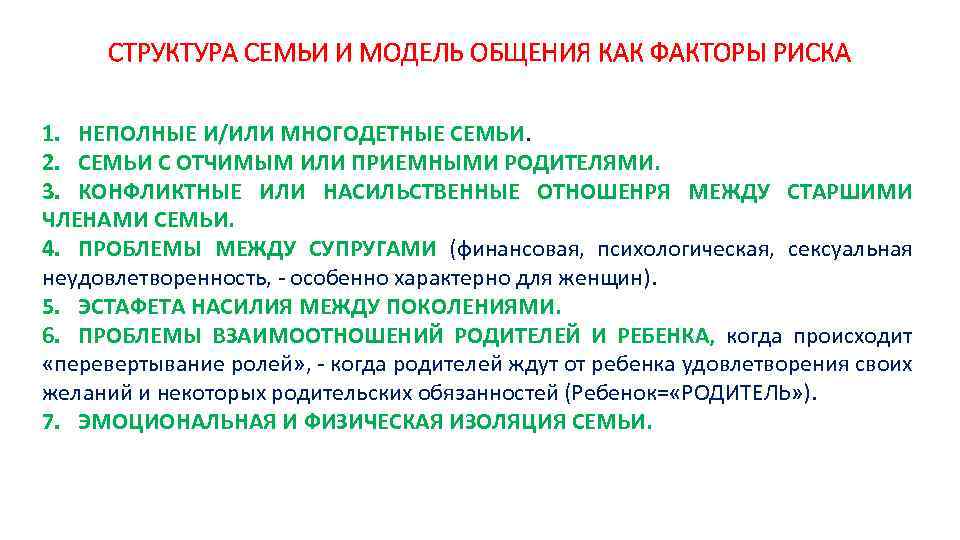 СТРУКТУРА СЕМЬИ И МОДЕЛЬ ОБЩЕНИЯ КАК ФАКТОРЫ РИСКА

1. НЕПОЛНЫЕ И/ИЛИ МНОГОДЕТНЫЕ СЕМЬИ.
2. СЕМЬИ С ОТЧИМЫМ ИЛИ ПРИЕМНЫМИ РОДИТЕЛЯМИ.
3. КОНФЛИКТНЫЕ ИЛИ НАСИЛЬСТВЕННЫЕ ОТНОШЕНРЯ МЕЖДУ СТАРШИМИ ЧЛЕНАМИ СЕМЬИ.
4. ПРОБЛЕМЫ МЕЖДУ СУПРУГАМИ (финансовая, психологическая, сексуальная неудовлетворенность, - особенно характерно для женщин).
5. ЭСТАФЕТА НАСИЛИЯ МЕЖДУ ПОКОЛЕНИЯМИ.
6. ПРОБЛЕМЫ ВЗАИМООТНОШЕНИЙ РОДИТЕЛЕЙ И РЕБЕНКА, когда происходит «перевертывание ролей», - когда родителей ждут от ребенка удовлетворения своих желаний и некоторых родительских обязанностей (Ребенок=«РОДИТЕЛЬ»).
7. ЭМОЦИОНАЛЬНАЯ И ФИЗИЧЕСКАЯ ИЗОЛЯЦИЯ СЕМЬИ.